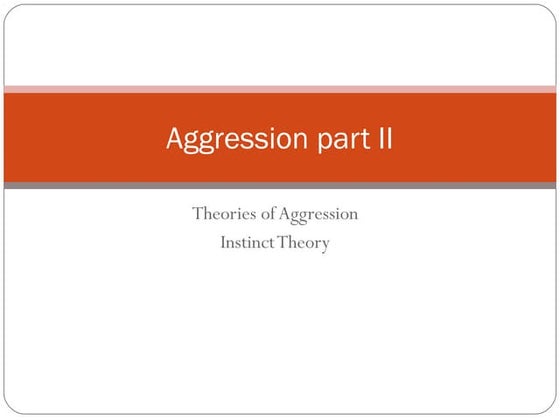 Aggression part II

Theories of Aggression
Instinct Theory